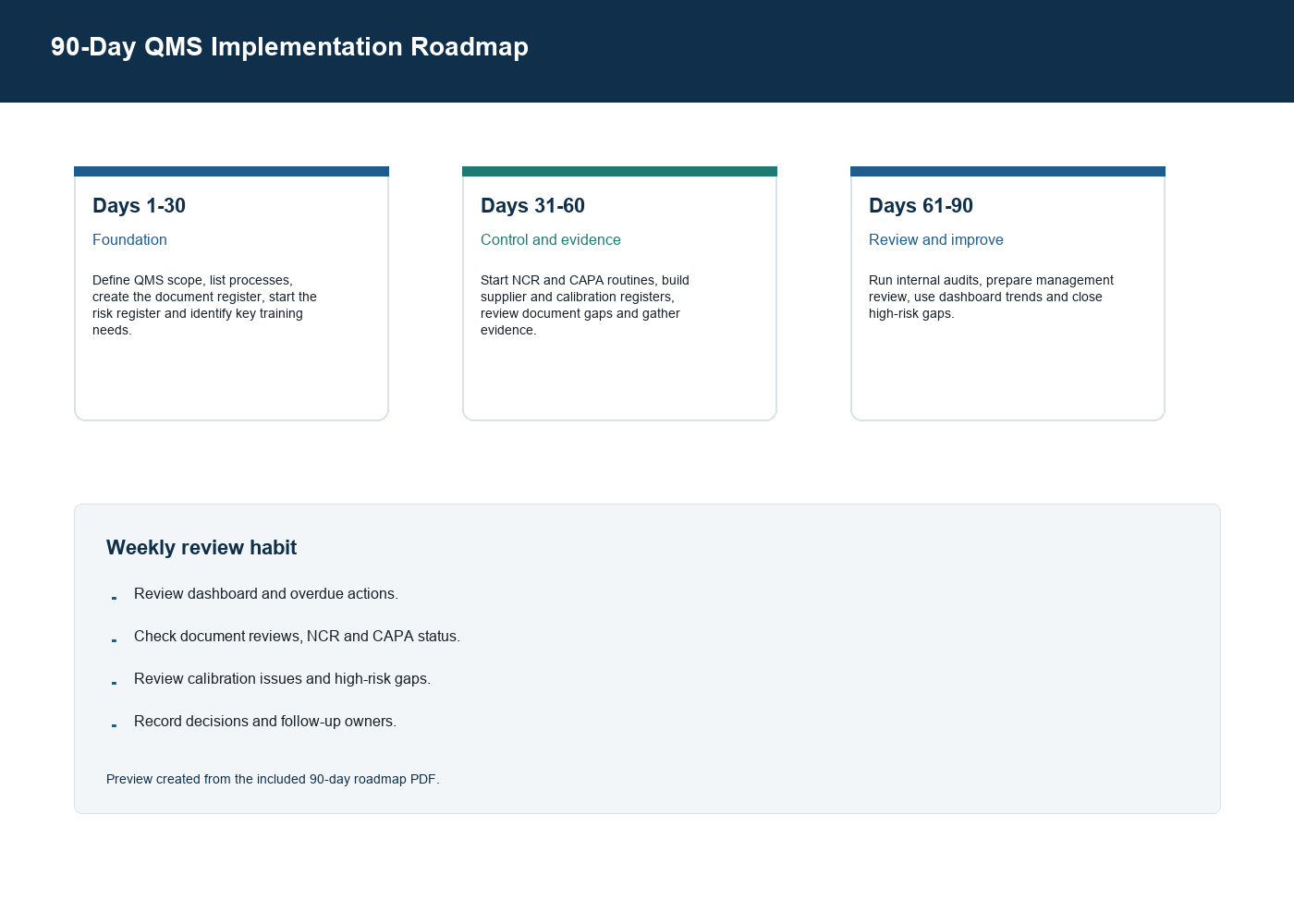 90-Day QMS Implementation Roadmap

Days 1-30

Foundation

Define QMS scope, list processes, create the document register, start the risk register and identify key training needs.

Days 31-60

Control and evidence

Start NCR and CAPA routines, build supplier and calibration registers, review document gaps and gather evidence.

Days 61-90

Review and improve

Run internal audits, prepare management review, use dashboard trends and close high-risk gaps.

Weekly review habit

- Review dashboard and overdue actions.
- Check document reviews, NCR and CAPA status.
- Review calibration issues and high-risk gaps.
- Record decisions and follow-up owners.

Preview created from the included 90-day roadmap PDF.